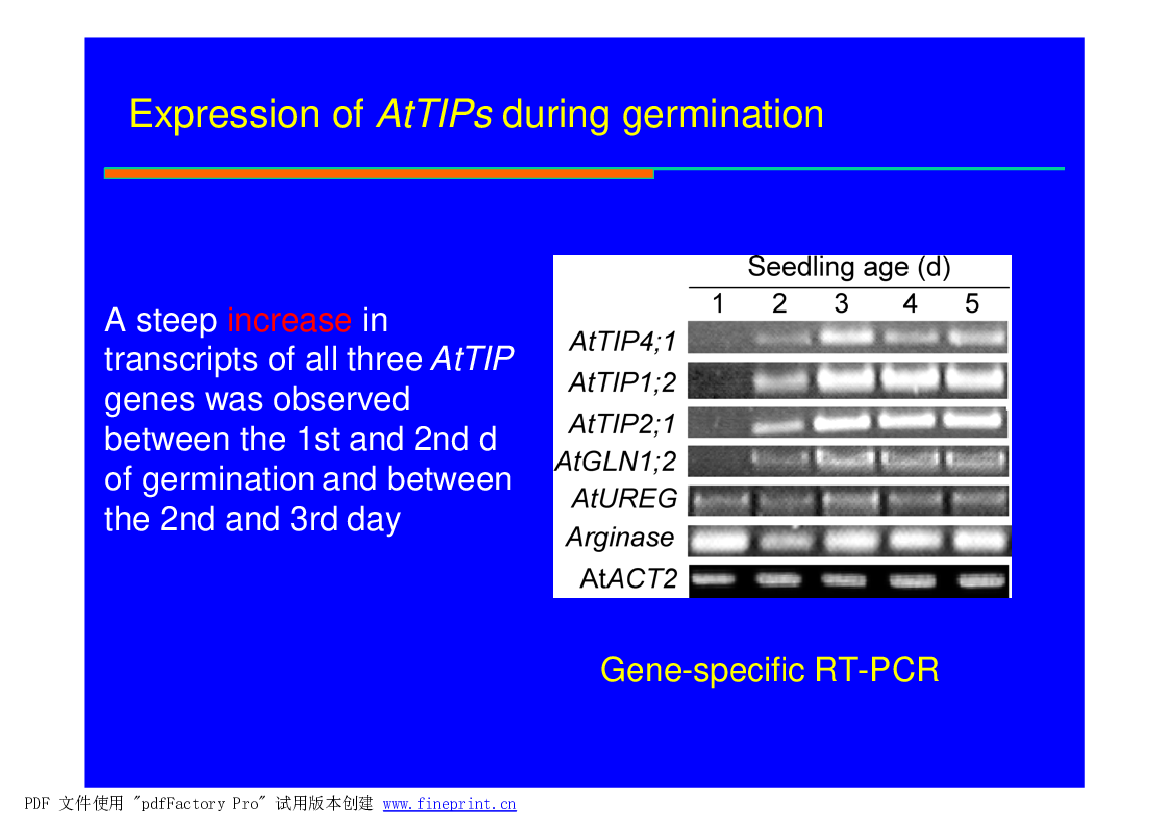 Expression of AtTIPs during germination

A steep increase in transcripts of all three AtTIP genes was observed between the 1st and 2nd d of germination and between the 2nd and 3rd day

Seedling age (d)

1 2 3 4 5

AtTIP4;1

AtTIP1;2

AtTIP2;1

AtGLN1;2

AtUREG

Arginase

AtACT2

Gene-specific RT-PCR

PDF 文件使用 "pdfFactory Pro" 试用版本创建 www.fineprint.cn